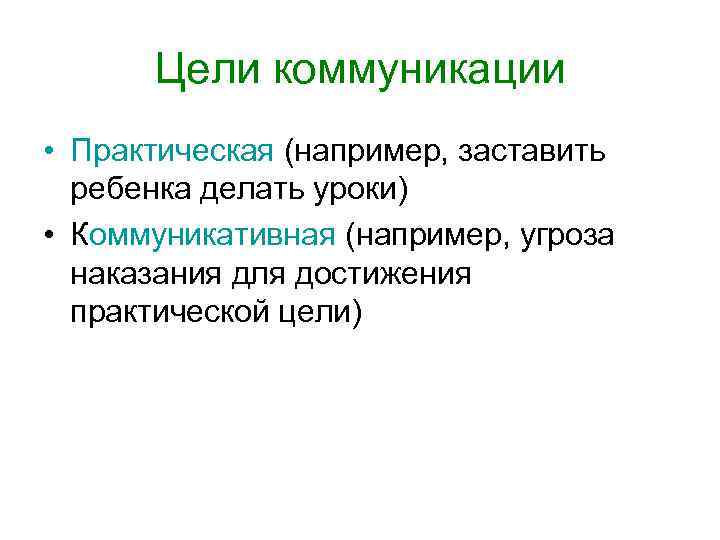 Цели коммуникации

• Практическая (например, заставить ребенка делать уроки)
• Коммуникативная (например, угроза наказания для достижения практической цели)